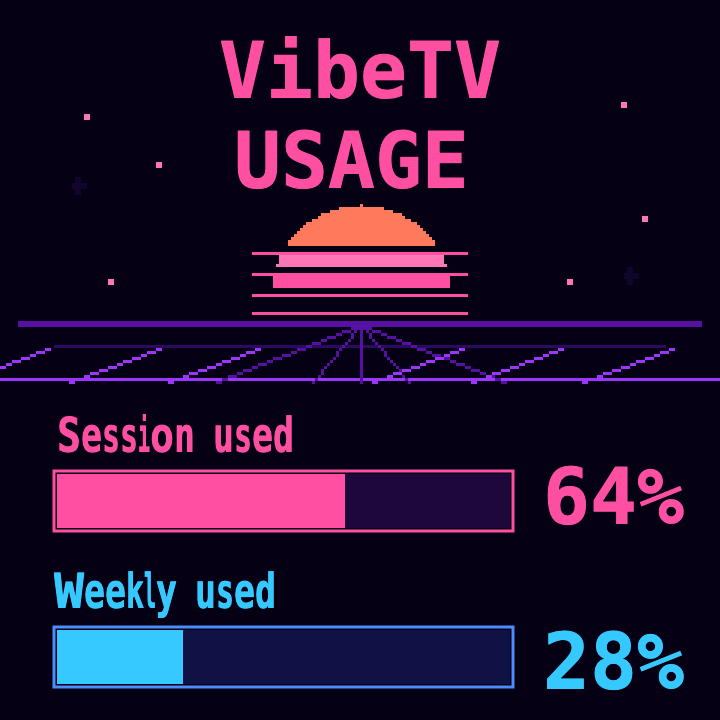 VibeTV
USAGE

Session used
64%

Weekly used
28%